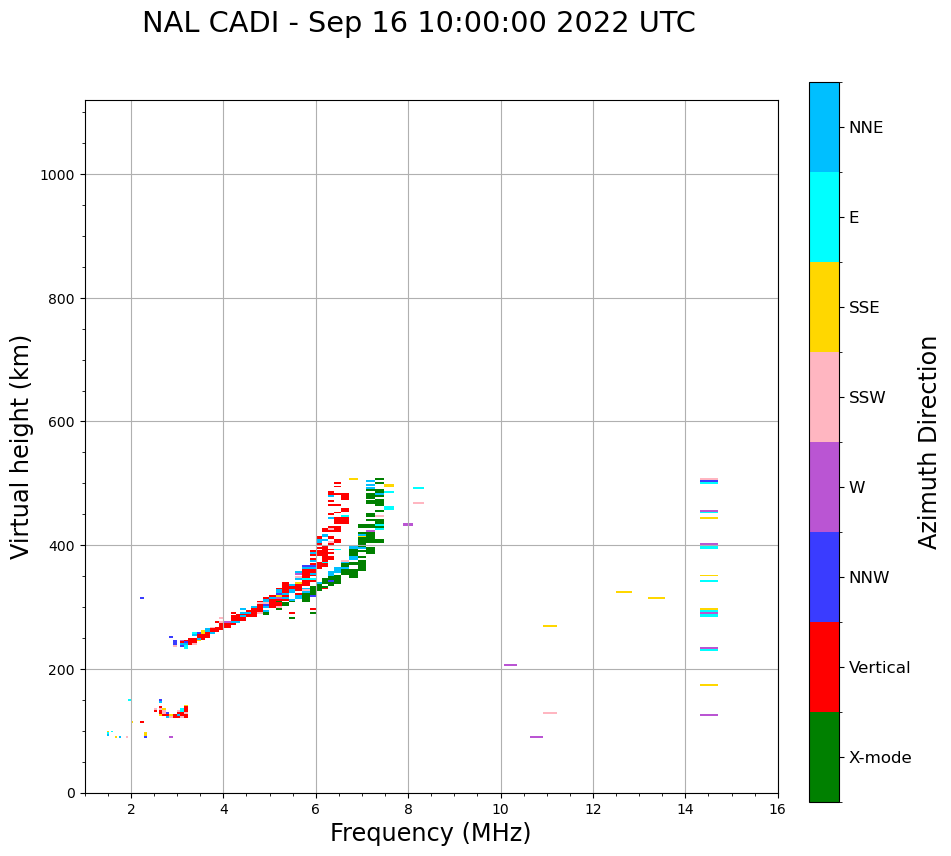 NAL CADI - Sep 16 10:00:00 2022 UTC

Virtual height (km)

1000
800
600
400
200
0

2 4 6 8 10 12 14 16

Frequency (MHz)

NNE
E
SSE
SSW
W
NNW
Vertical
X-mode

Azimuth Direction